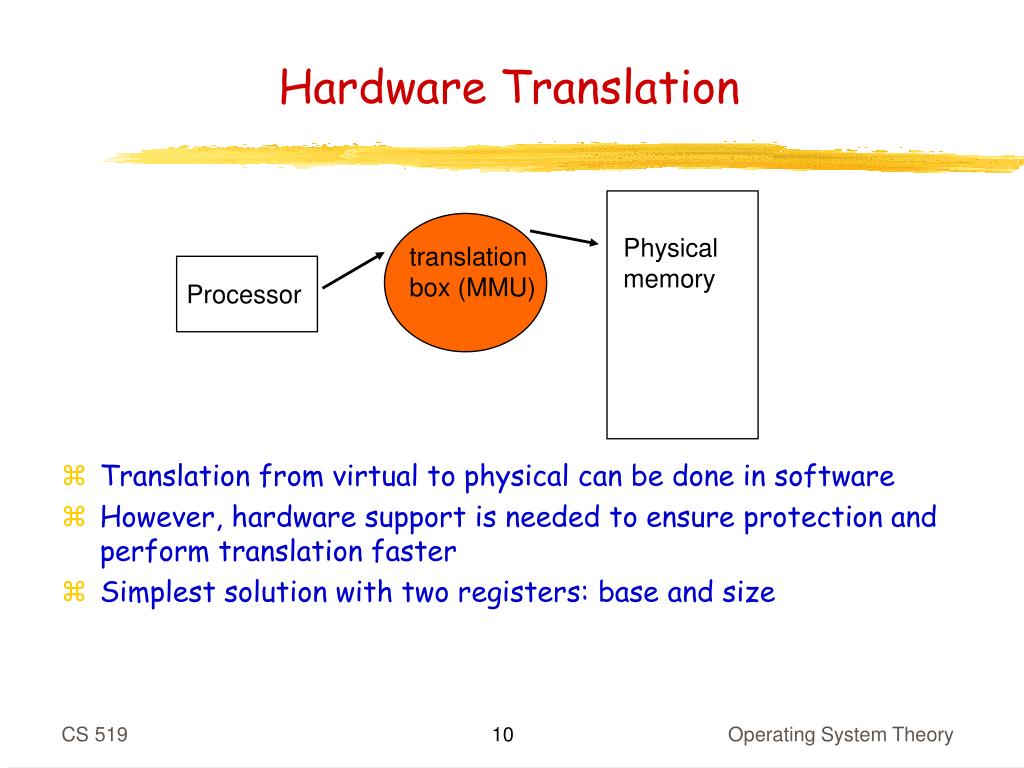 Hardware Translation

Processor

translation box (MMU)

Physical memory

⌘ Translation from virtual to physical can be done in software
⌘ However, hardware support is needed to ensure protection and perform translation faster
⌘ Simplest solution with two registers: base and size

CS 519

10

Operating System Theory